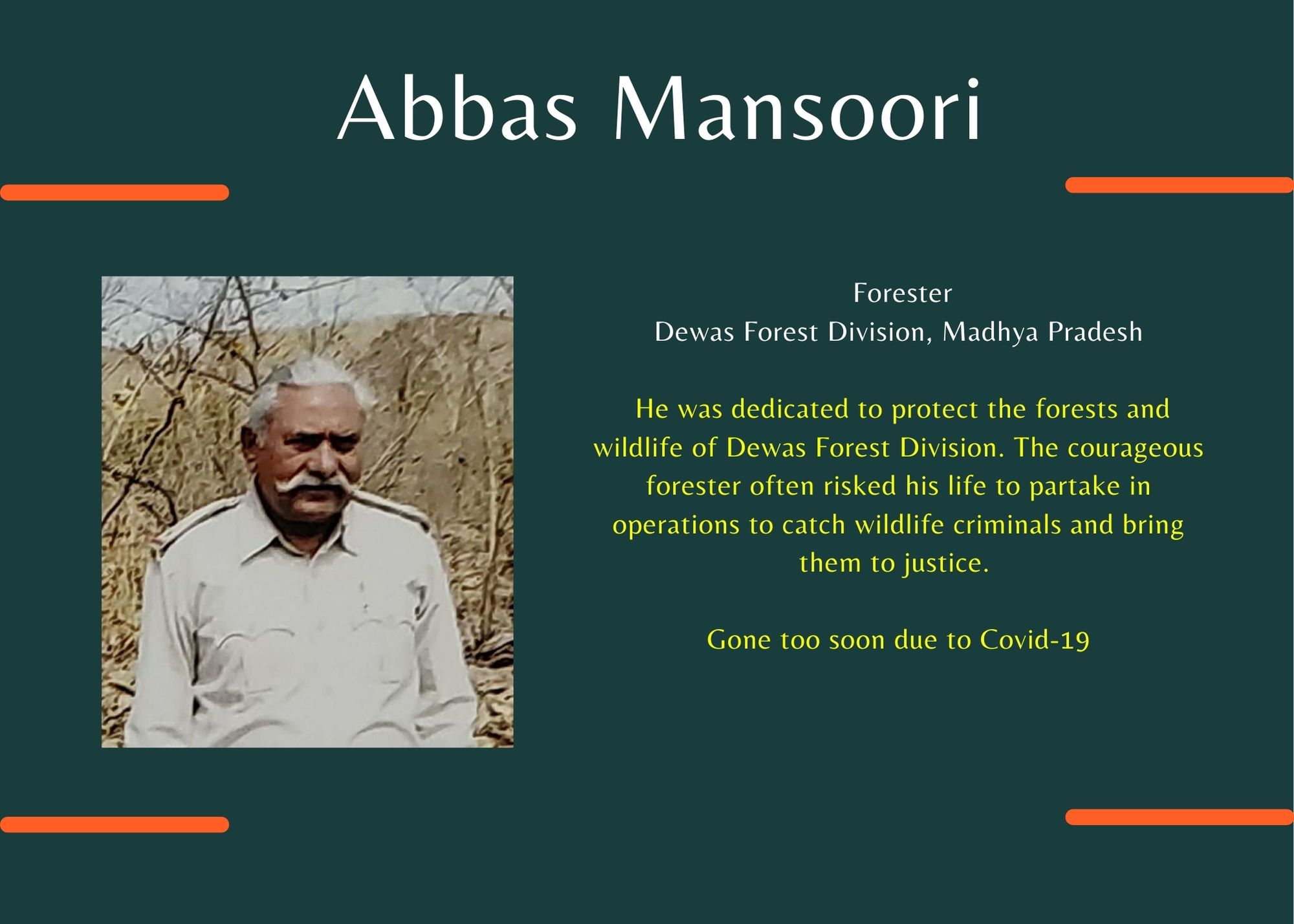 Abbas Mansoori

Forester
Dewas Forest Division, Madhya Pradesh

He was dedicated to protect the forests and wildlife of Dewas Forest Division. The courageous forester often risked his life to partake in operations to catch wildlife criminals and bring them to justice.

Gone too soon due to Covid-19